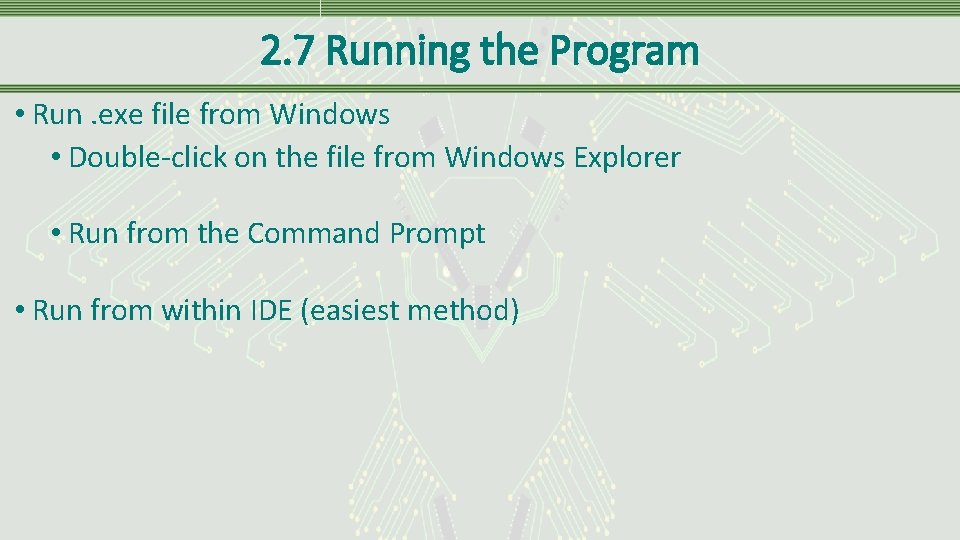 2.7 Running the Program

• Run .exe file from Windows
  • Double-click on the file from Windows Explorer

  • Run from the Command Prompt

• Run from within IDE (easiest method)